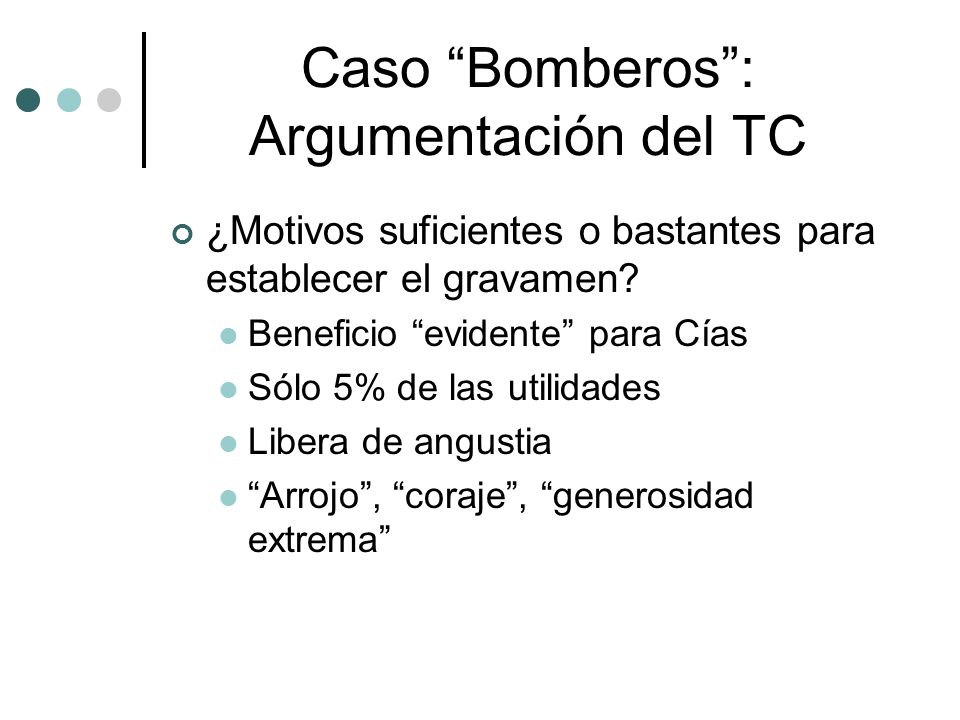 Caso “Bomberos”: Argumentación del TC

¿Motivos suficientes o bastantes para establecer el gravamen?

Beneficio “evidente” para Cías

Sólo 5% de las utilidades

Libera de angustia

“Arrojo”, “coraje”, “generosidad extrema”